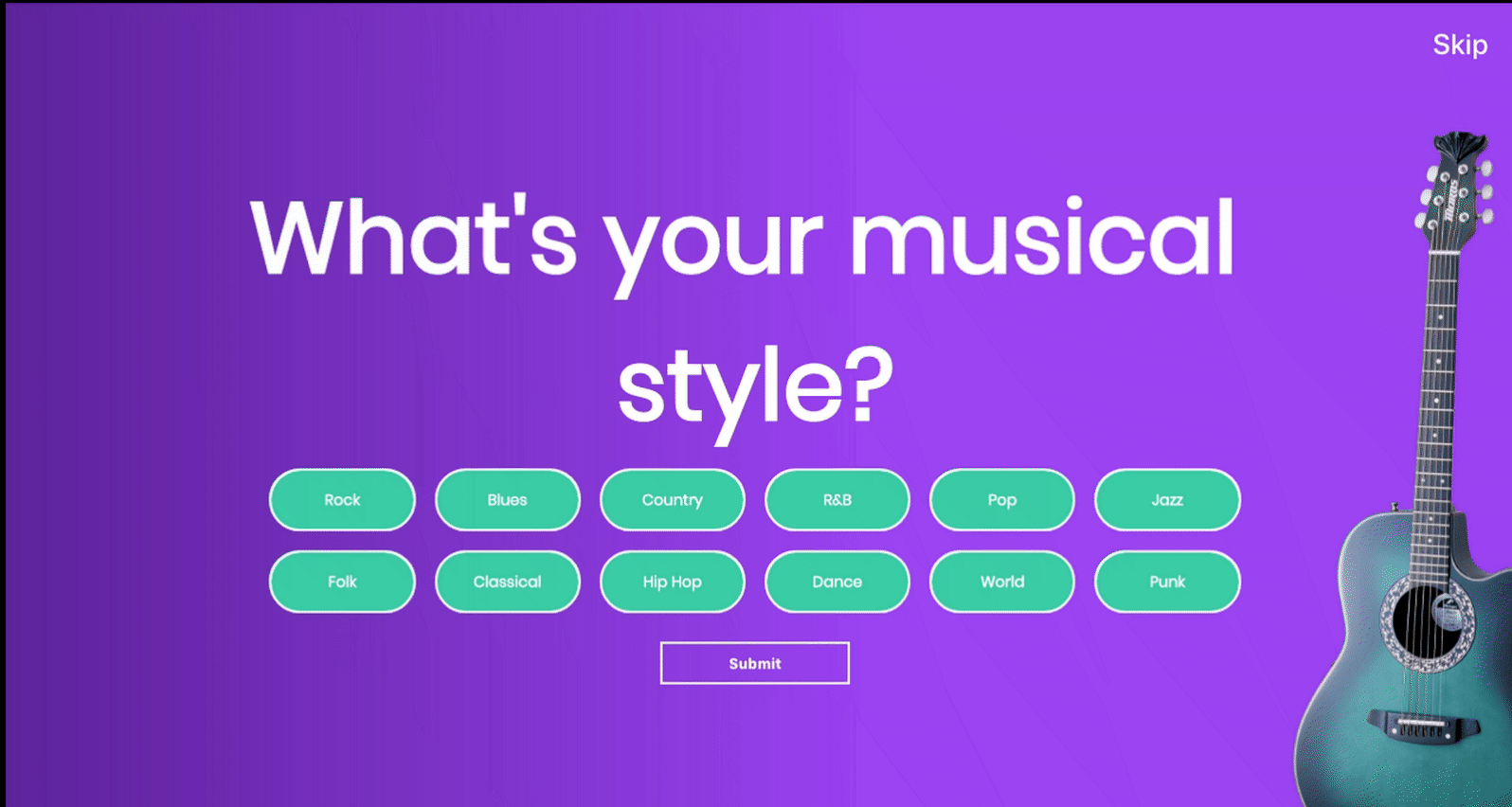 Skip

What's your musical style?

Rock
Blues
Country
R&B
Pop
Jazz
Folk
Classical
Hip Hop
Dance
World
Punk

Submit